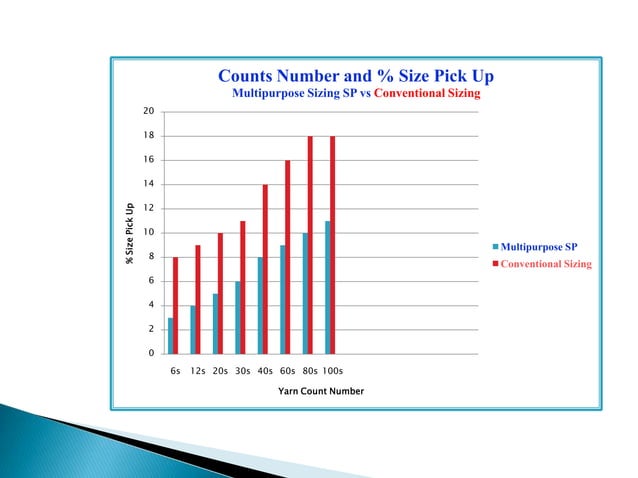 Counts Number and % Size Pick Up
Multipurpose Sizing SP vs Conventional Sizing

% Size Pick Up

20
18
16
14
12
10
8
6
4
2
0

6s 12s 20s 30s 40s 60s 80s 100s

Yarn Count Number

Multipurpose SP
Conventional Sizing